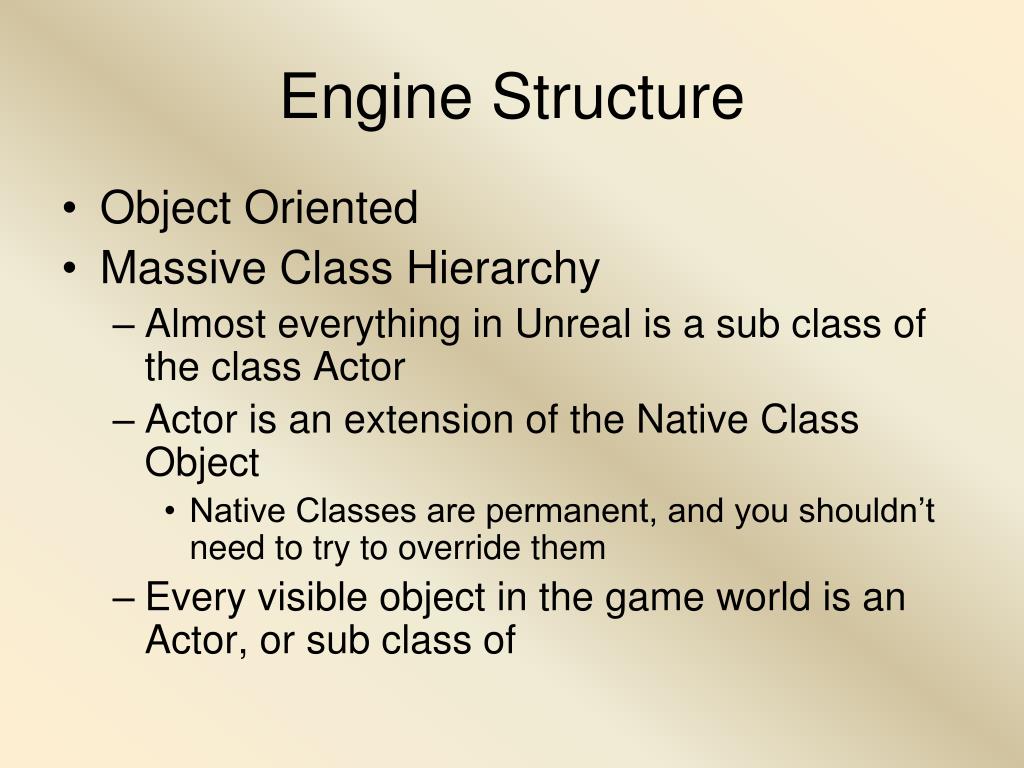 Engine Structure

• Object Oriented
• Massive Class Hierarchy
– Almost everything in Unreal is a sub class of the class Actor
– Actor is an extension of the Native Class Object
• Native Classes are permanent, and you shouldn't need to try to override them
– Every visible object in the game world is an Actor, or sub class of